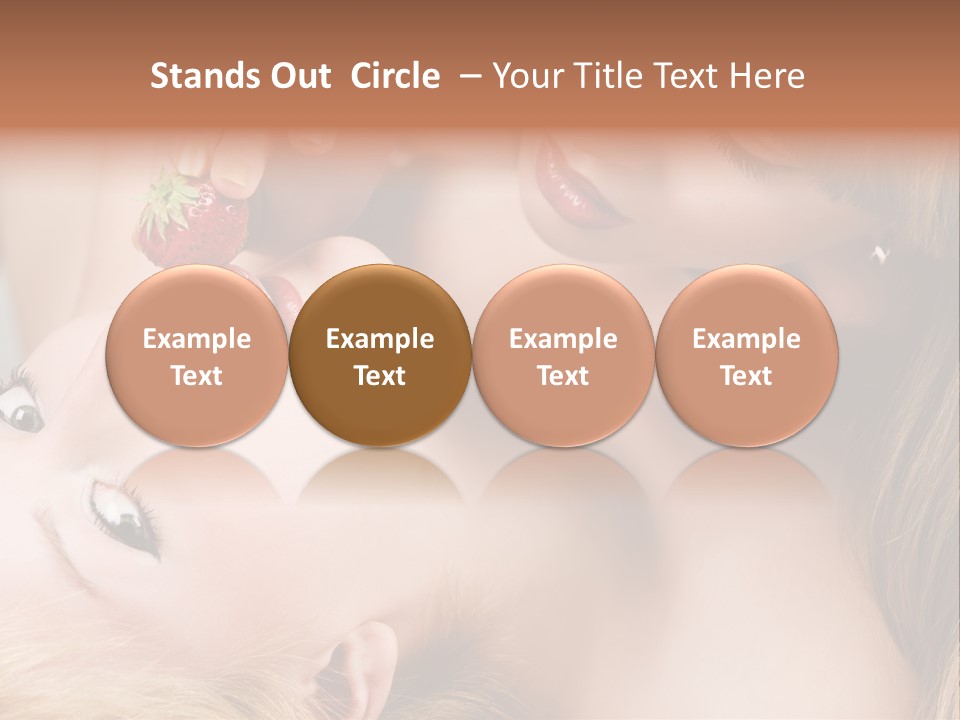 Stands Out Circle – Your Title Text Here

Example Text

Example Text

Example Text

Example Text